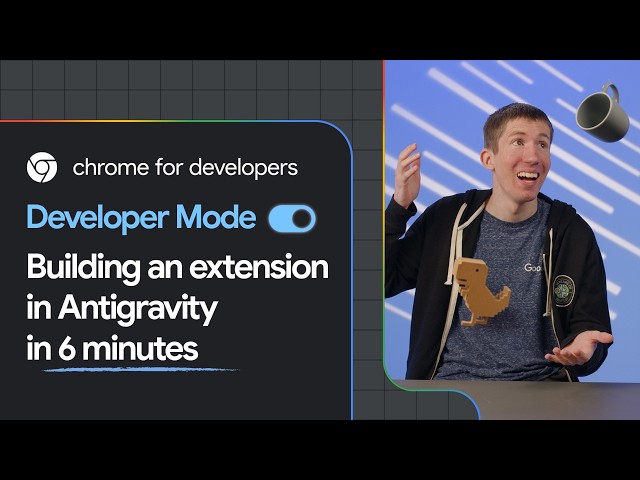 chrome for developers

Developer Mode

Building an extension in Antigravity in 6 minutes

Goo